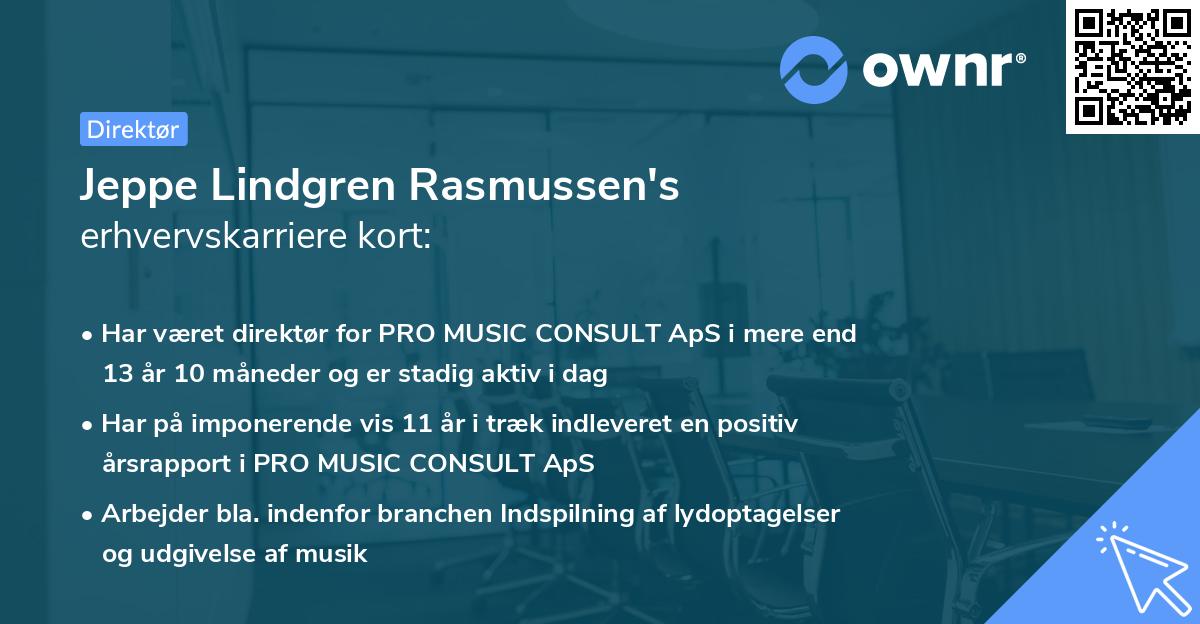 ownr®

Direktør

Jeppe Lindgren Rasmussen's erhvervskarriere kort:

• Har været direktør for PRO MUSIC CONSULT ApS i mere end 13 år 10 måneder og er stadig aktiv i dag

• Har på imponerende vis 11 år i træk indleveret en positiv årsrapport i PRO MUSIC CONSULT ApS

• Arbejder bla. indenfor branchen Indspilning af lydoptagelser og udgivelse af musik